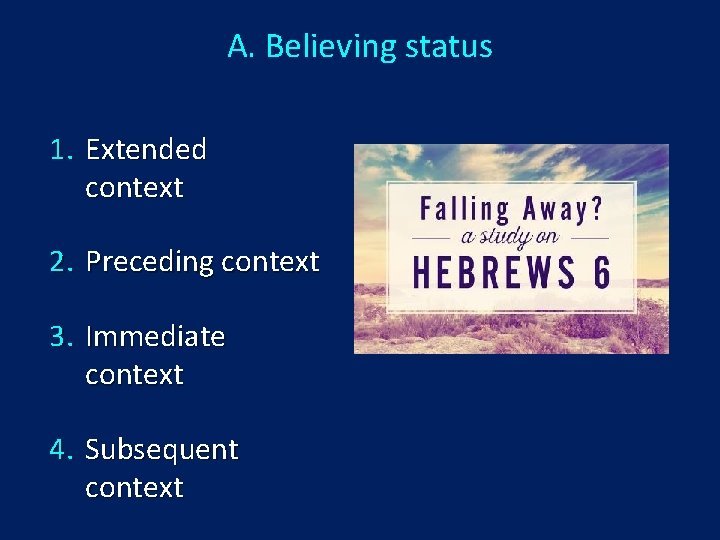 A. Believing status

1. Extended context

2. Preceding context

3. Immediate context

4. Subsequent context

Falling Away?
a study on
HEBREWS 6